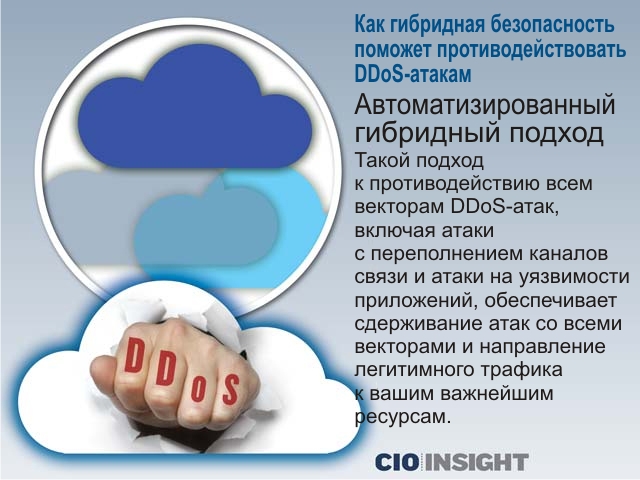 Как гибридная безопасность поможет противодействовать DDoS-атакам

Автоматизированный гибридный подход

Такой подход к противодействию всем векторам DDoS-атак, включая атаки с переполнением каналов связи и атаки на уязвимости приложений, обеспечивает сдерживание атак со всеми векторами и направление легитимного трафика к вашим важнейшим ресурсам.

DDoS

CIO INSIGHT